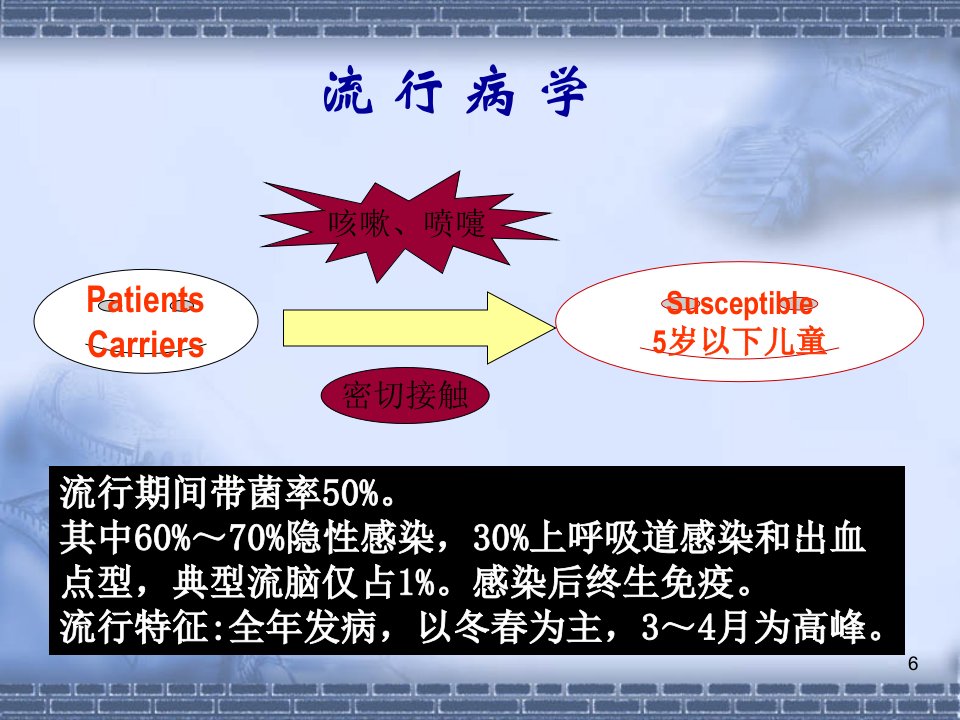 流行病学

咳嗽、喷嚏

Patients
Carriers

Susceptible
5岁以下儿童

密切接触

流行期间带菌率50%。
其中60%～70%隐性感染，30%上呼吸道感染和出血点型，典型流脑仅占1%。感染后终生免疫。
流行特征:全年发病，以冬春为主，3～4月为高峰。

6